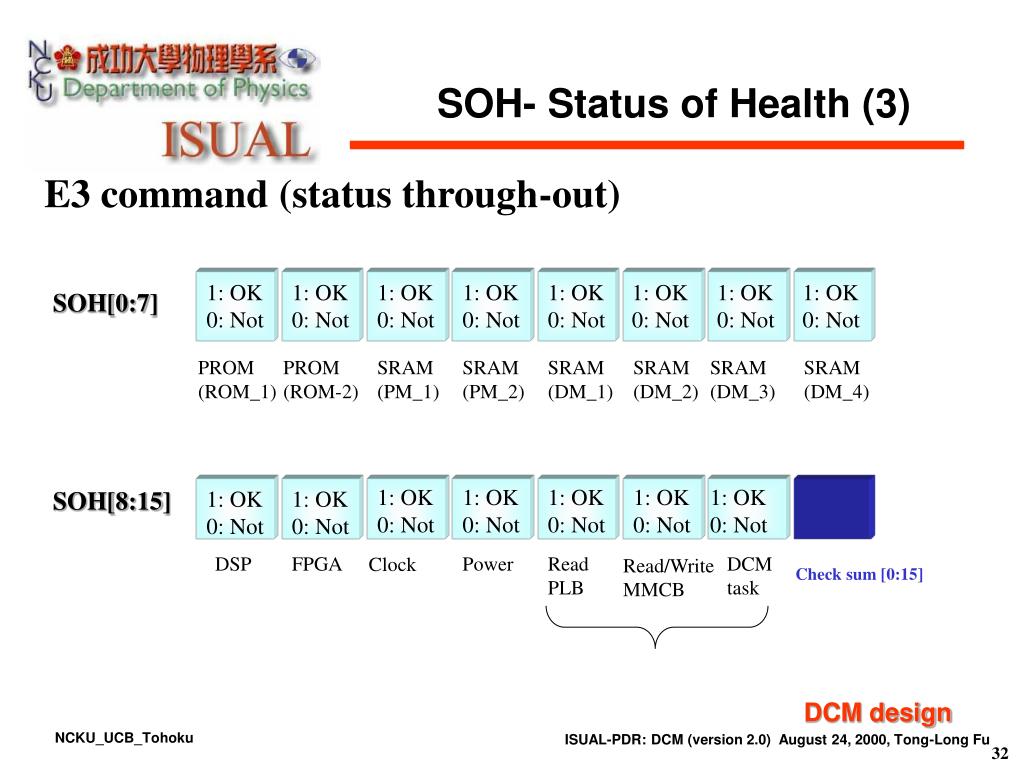 NCKU 成功大學物理學系 Department of Physics

ISUAL

SOH- Status of Health (3)

E3 command (status through-out)

SOH[0:7]

1: OK 0: Not

1: OK 0: Not

1: OK 0: Not

1: OK 0: Not

1: OK 0: Not

1: OK 0: Not

1: OK 0: Not

1: OK 0: Not

PROM (ROM_1)

PROM (ROM-2)

SRAM (PM_1)

SRAM (PM_2)

SRAM (DM_1)

SRAM (DM_2)

SRAM (DM_3)

SRAM (DM_4)

SOH[8:15]

1: OK 0: Not

1: OK 0: Not

1: OK 0: Not

1: OK 0: Not

1: OK 0: Not

1: OK 0: Not

1: OK 0: Not

DSP

FPGA

Clock

Power

Read PLB

Read/Write MMCB

DCM task

Check sum [0:15]

DCM design

NCKU_UCB_Tohoku

ISUAL-PDR: DCM (version 2.0) August 24, 2000, Tong-Long Fu

32